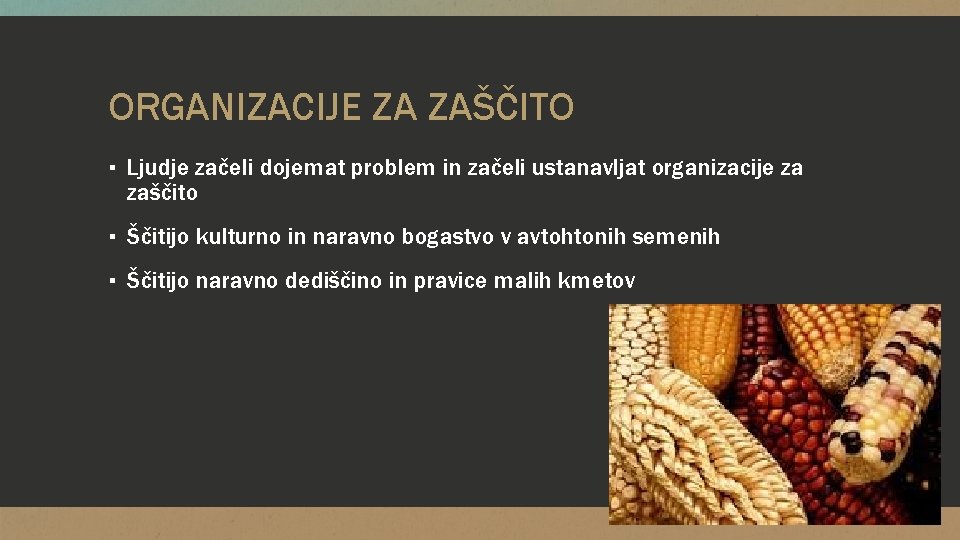 ORGANIZACIJE ZA ZAŠČITO

▪ Ljudje začeli dojemat problem in začeli ustanavljat organizacije za zaščito

▪ Ščitijo kulturno in naravno bogastvo v avtohtonih semenih

▪ Ščitijo naravno dediščino in pravice malih kmetov